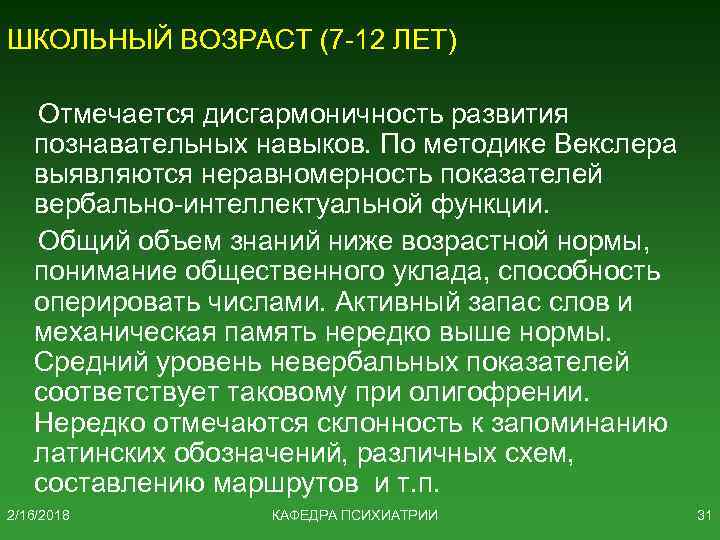 ШКОЛЬНЫЙ ВОЗРАСТ (7-12 ЛЕТ)

Отмечается дисгармоничность развития познавательных навыков. По методике Векслера выявляются неравномерность показателей вербально-интеллектуальной функции.

Общий объем знаний ниже возрастной нормы, понимание общественного уклада, способность оперировать числами. Активный запас слов и механическая память нередко выше нормы. Средний уровень невербальных показателей соответствует таковому при олигофрении. Нередко отмечаются склонность к запоминанию латинских обозначений, различных схем, составлению маршрутов и т.п.

2/16/2018 КАФЕДРА ПСИХИАТРИИ 31